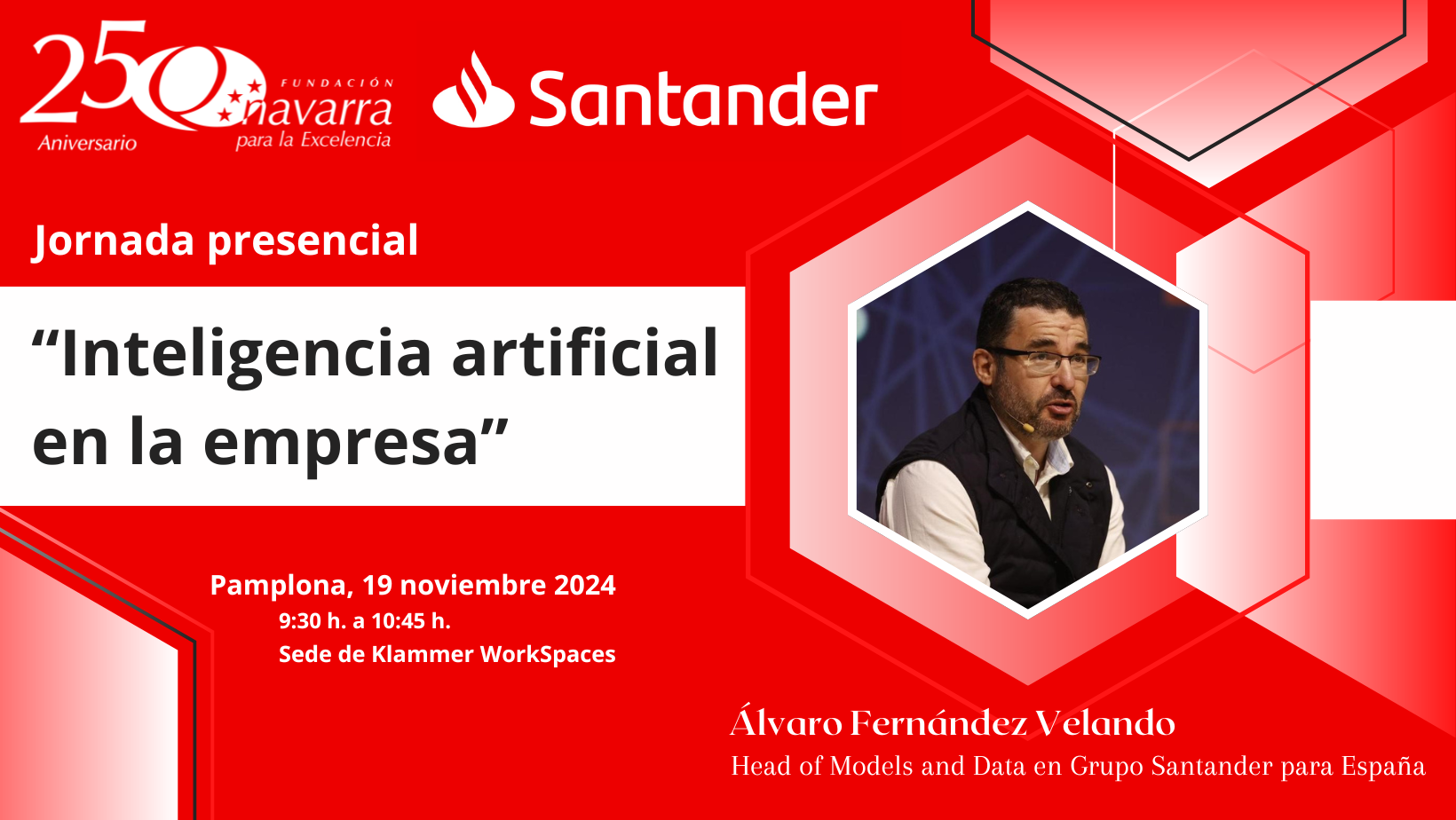 25 Aniversario
FUNDACIÓN navarra para la Excelencia

Santander

Jornada presencial

“Inteligencia artificial en la empresa”

Pamplona, 19 noviembre 2024
9:30 h. a 10:45 h.
Sede de Klammer WorkSpaces

Álvaro Fernández Velando
Head of Models and Data en Grupo Santander para España